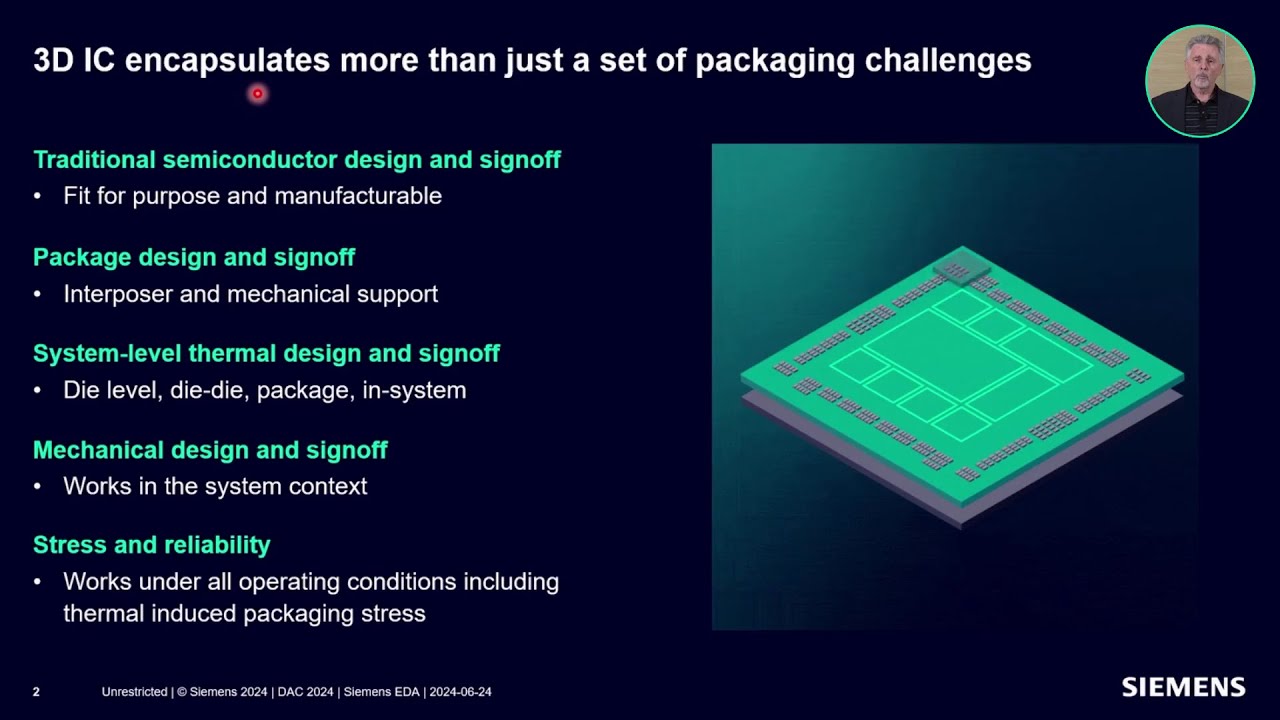 3D IC encapsulates more than just a set of packaging challenges

Traditional semiconductor design and signoff
• Fit for purpose and manufacturable

Package design and signoff
• Interposer and mechanical support

System-level thermal design and signoff
• Die level, die-die, package, in-system

Mechanical design and signoff
• Works in the system context

Stress and reliability
• Works under all operating conditions including thermal induced packaging stress

2 Unrestricted | © Siemens 2024 | DAC 2024 | Siemens EDA | 2024-06-24

SIEMENS